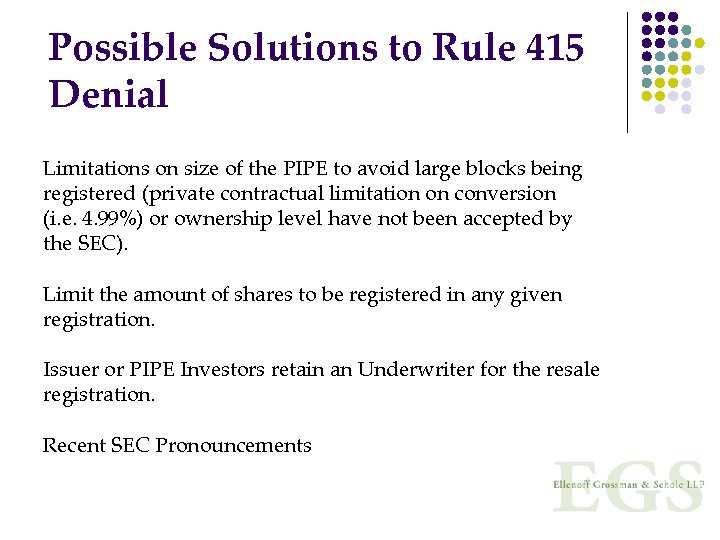 Possible Solutions to Rule 415 Denial

Limitations on size of the PIPE to avoid large blocks being registered (private contractual limitation on conversion (i.e. 4.99%) or ownership level have not been accepted by the SEC).

Limit the amount of shares to be registered in any given registration.

Issuer or PIPE Investors retain an Underwriter for the resale registration.

Recent SEC Pronouncements

EGS
Ellenoff Grossman & Schole LLP